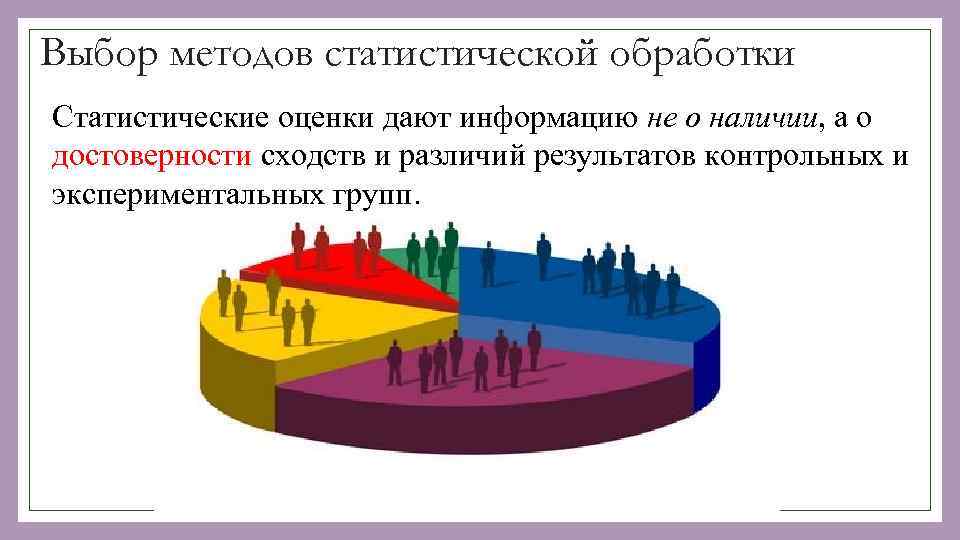 Выбор методов статистической обработки

Статистические оценки дают информацию не о наличии, а о достоверности сходств и различий результатов контрольных и экспериментальных групп.